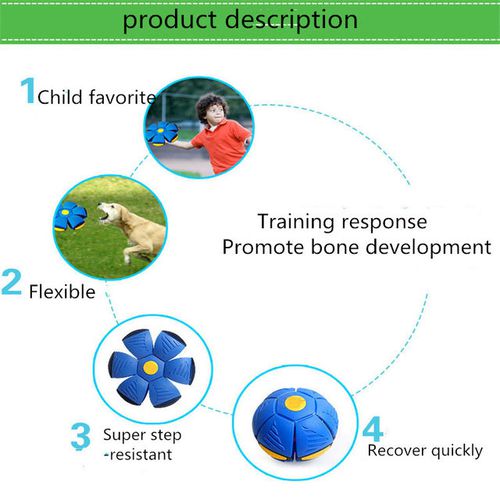 product description

1 Child favorite

Training response
Promote bone development

2 Flexible

3 Super step
-resistant

4
Recover quickly